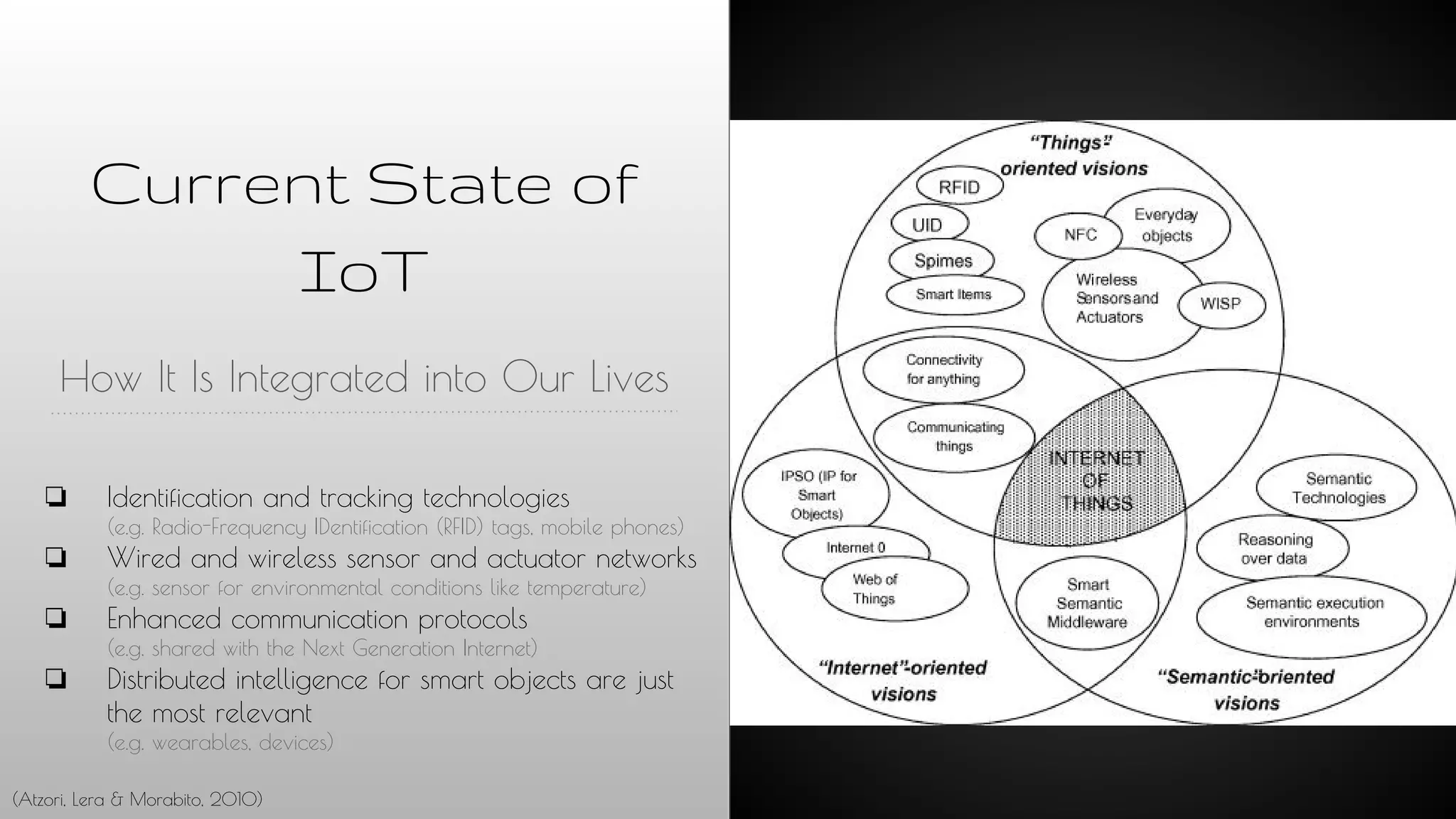 Current State of IoT

How It Is Integrated into Our Lives

❏ Identification and tracking technologies
(e.g. Radio-Frequency IDentification (RFID) tags, mobile phones)
❏ Wired and wireless sensor and actuator networks
(e.g. sensor for environmental conditions like temperature)
❏ Enhanced communication protocols
(e.g. shared with the Next Generation Internet)
❏ Distributed intelligence for smart objects are just the most relevant
(e.g. wearables, devices)

(Atzori, Lera & Morabito, 2010)

"Things"-oriented visions
RFID
UID
Spimes
Smart Items
NFC
Everyday objects
Wireless Sensors and Actuators
WISP
Connectivity for anything
Communicating things
INTERNET OF THINGS
IPSO (IP for Smart Objects)
Internet 0
Web of Things
Smart Semantic Middleware
Semantic Technologies
Reasoning over data
Semantic execution environments
"Internet"-oriented visions
"Semantic"-oriented visions